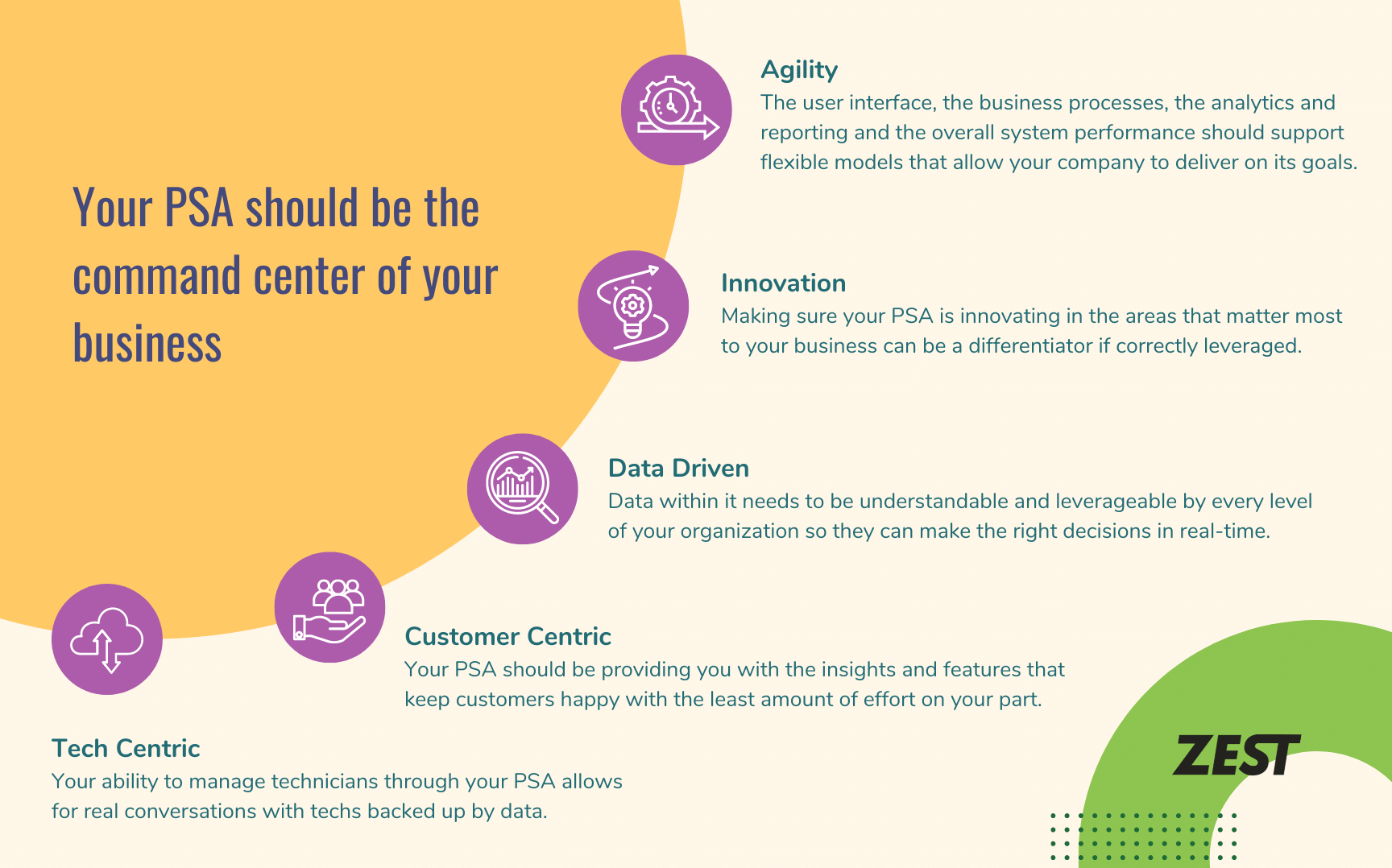 Your PSA should be the command center of your business

Agility
The user interface, the business processes, the analytics and reporting and the overall system performance should support flexible models that allow your company to deliver on its goals.

Innovation
Making sure your PSA is innovating in the areas that matter most to your business can be a differentiator if correctly leveraged.

Data Driven
Data within it needs to be understandable and leverageable by every level of your organization so they can make the right decisions in real-time.

Customer Centric
Your PSA should be providing you with the insights and features that keep customers happy with the least amount of effort on your part.

Tech Centric
Your ability to manage technicians through your PSA allows for real conversations with techs backed up by data.

ZEST